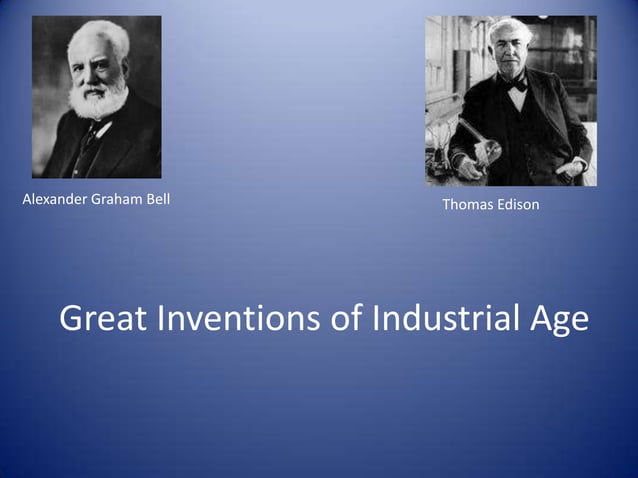 Alexander Graham Bell

Thomas Edison

Great Inventions of Industrial Age